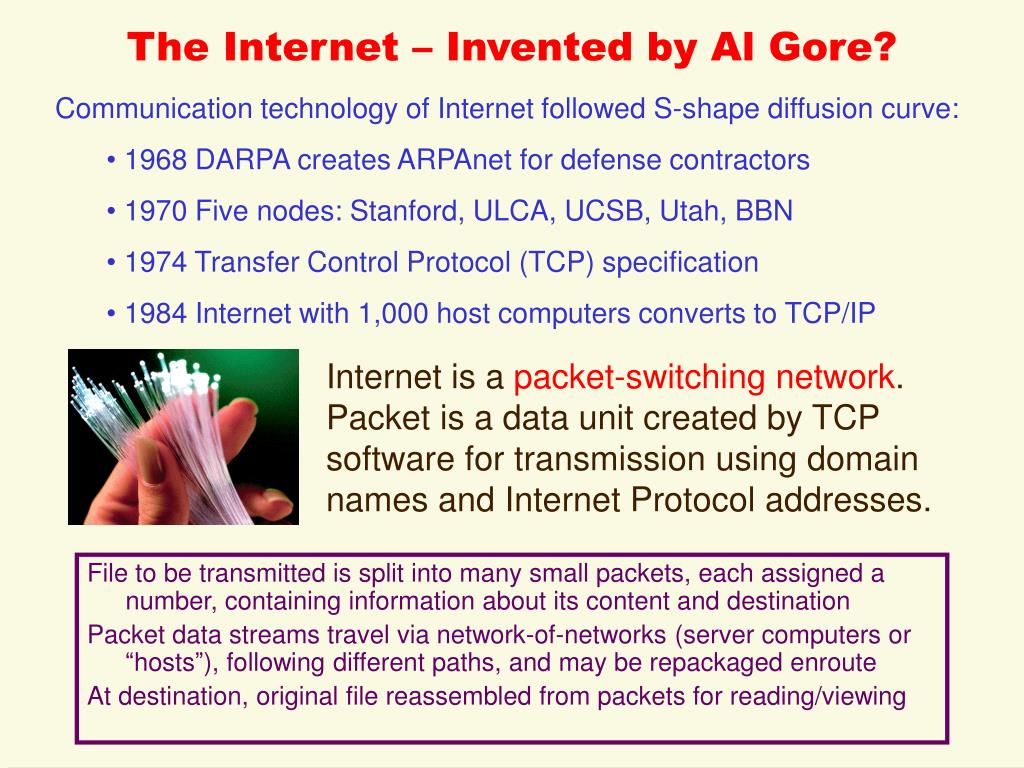 The Internet – Invented by Al Gore?

Communication technology of Internet followed S-shape diffusion curve:

• 1968 DARPA creates ARPAnet for defense contractors

• 1970 Five nodes: Stanford, ULCA, UCSB, Utah, BBN

• 1974 Transfer Control Protocol (TCP) specification

• 1984 Internet with 1,000 host computers converts to TCP/IP

Internet is a packet-switching network. Packet is a data unit created by TCP software for transmission using domain names and Internet Protocol addresses.

File to be transmitted is split into many small packets, each assigned a number, containing information about its content and destination

Packet data streams travel via network-of-networks (server computers or “hosts”), following different paths, and may be repackaged enroute

At destination, original file reassembled from packets for reading/viewing